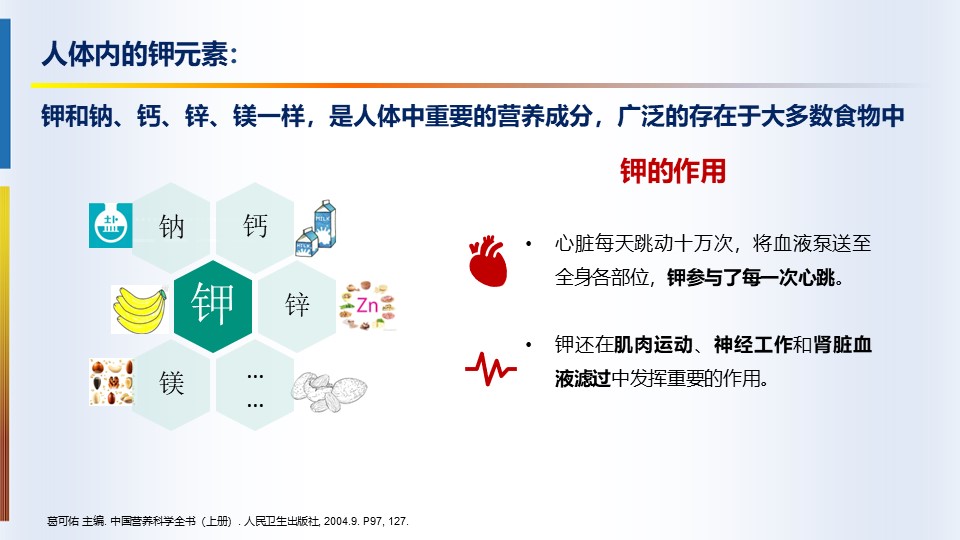 人体内的钾元素：

钾和钠、钙、锌、镁一样，是人体中重要的营养成分，广泛的存在于大多数食物中

钾的作用

盐

钠

钙

MILK

MILK

钾

锌

Zn

镁

…
…

• 心脏每天跳动十万次，将血液泵送至全身各部位，钾参与了每一次心跳。

• 钾还在肌肉运动、神经工作和肾脏血液滤过中发挥重要的作用。

葛可佑 主编. 中国营养科学全书（上册）. 人民卫生出版社, 2004.9. P97, 127.